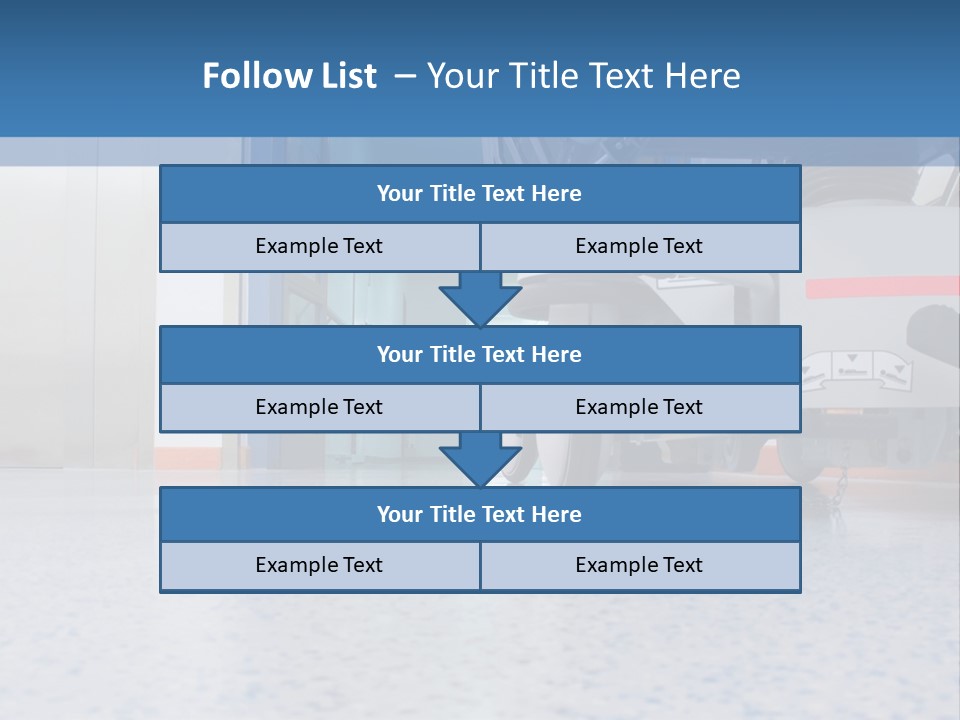 Follow List – Your Title Text Here

Your Title Text Here

Example Text

Example Text

Your Title Text Here

Example Text

Example Text

Your Title Text Here

Example Text

Example Text